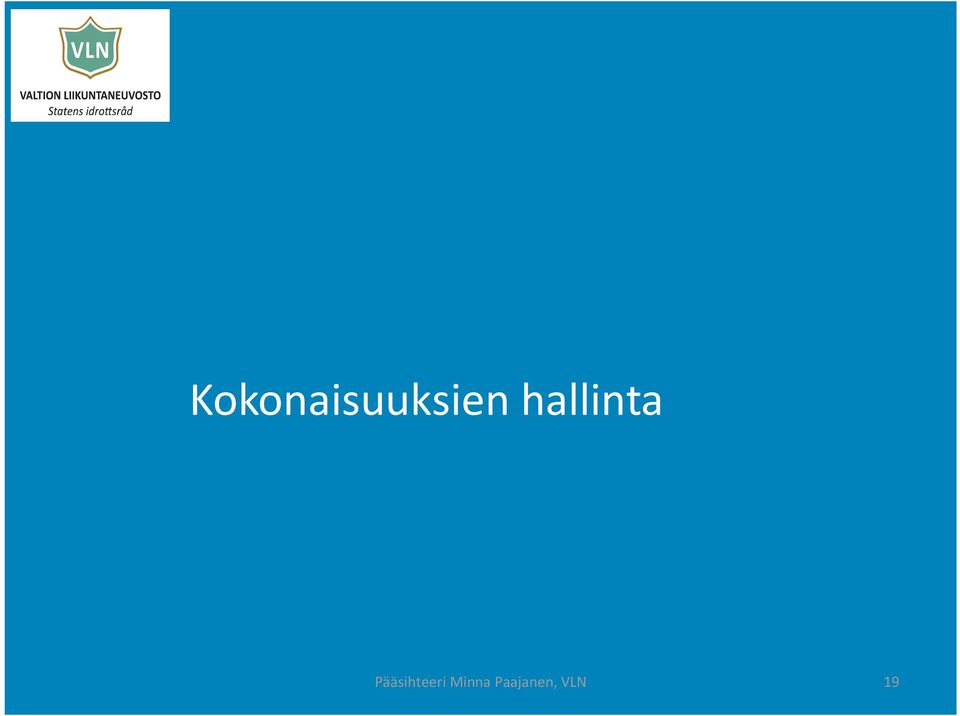 VLN
VALTION LIIKUNTANEUVOSTO
Statens idrottsråd

Kokonaisuuksien hallinta

Pääsihteeri Minna Paajanen, VLN

19